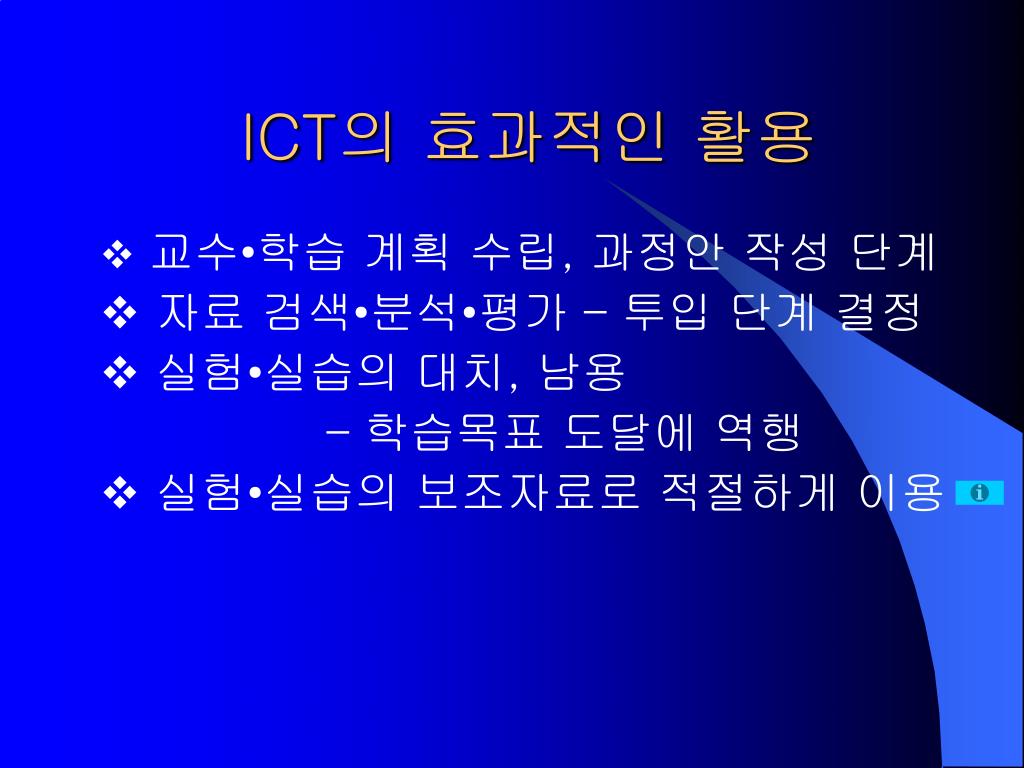 ICT의 효과적인 활용

❖ 교수•학습 계획 수립, 과정안 작성 단계
❖ 자료 검색•분석•평가 – 투입 단계 결정
❖ 실험•실습의 대치, 남용
– 학습목표 도달에 역행
❖ 실험•실습의 보조자료로 적절하게 이용